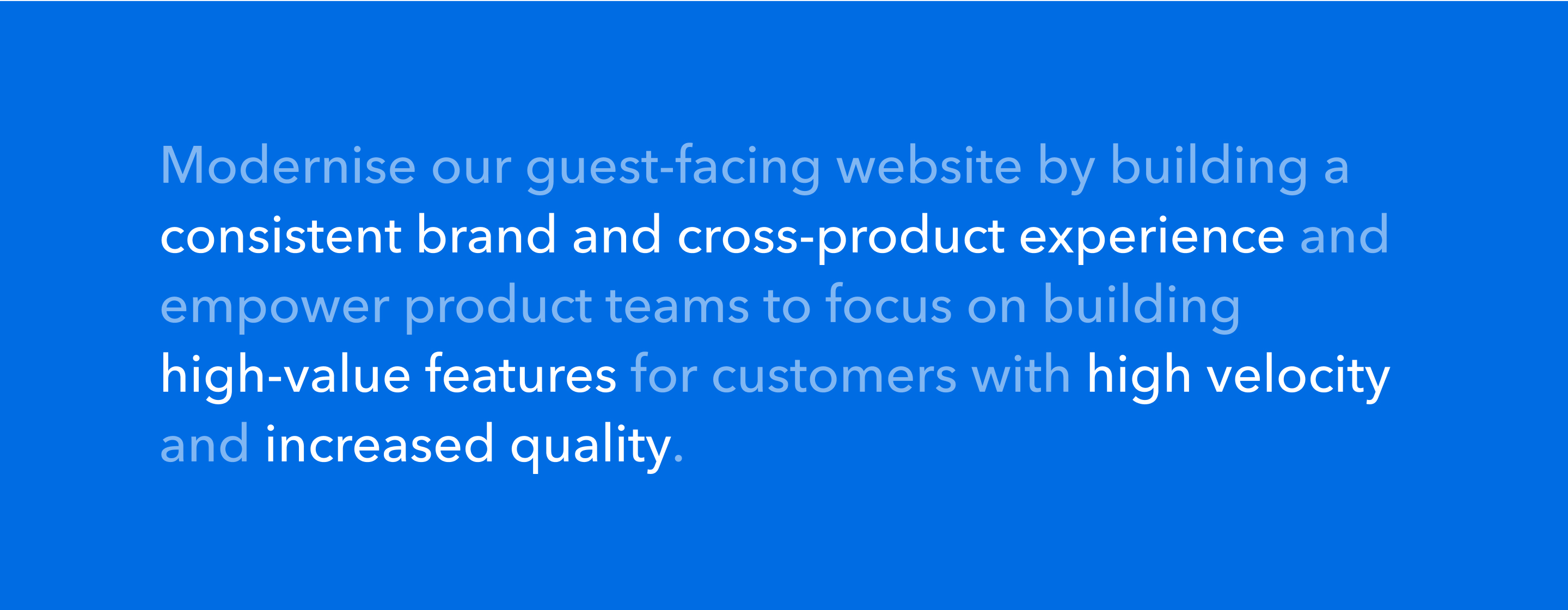 Modernise our guest-facing website by building a consistent brand and cross-product experience and empower product teams to focus on building high-value features for customers with high velocity and increased quality.